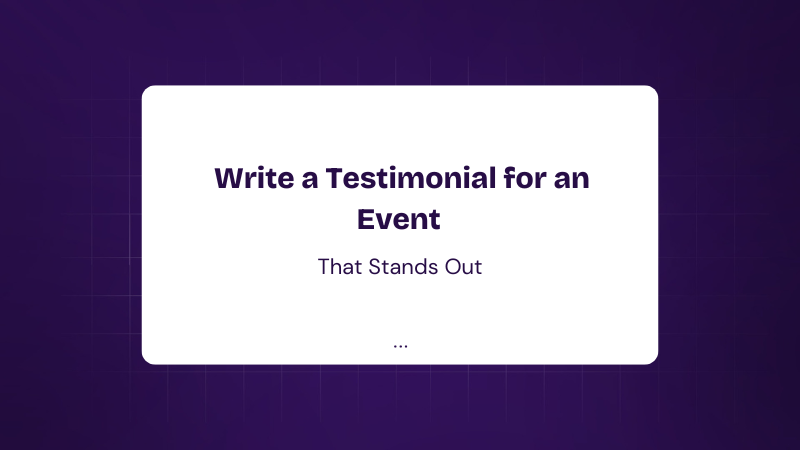 Write a Testimonial for an Event

That Stands Out

...